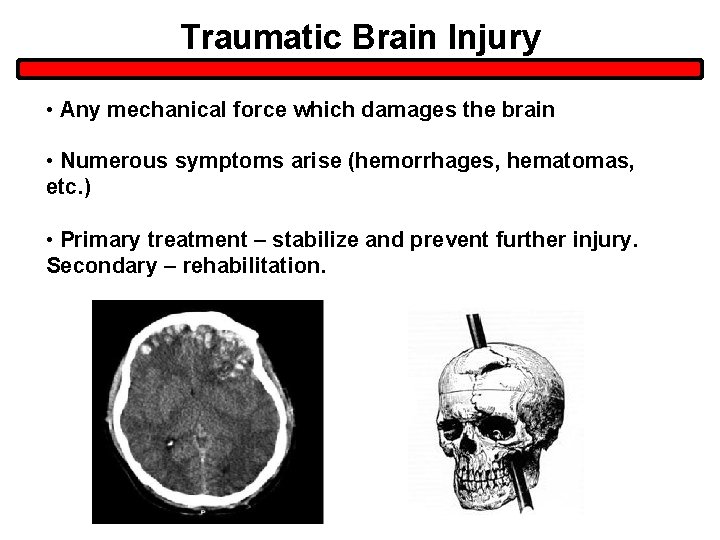 Traumatic Brain Injury

• Any mechanical force which damages the brain

• Numerous symptoms arise (hemorrhages, hematomas, etc.)

• Primary treatment – stabilize and prevent further injury. Secondary – rehabilitation.